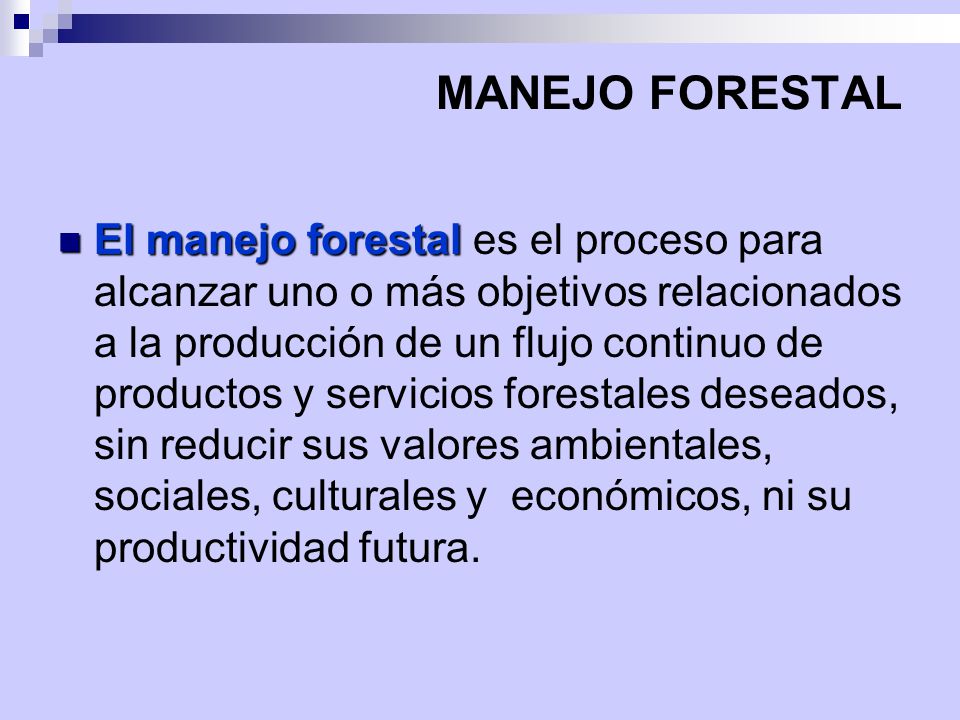 MANEJO FORESTAL

El manejo forestal es el proceso para alcanzar uno o más objetivos relacionados a la producción de un flujo continuo de productos y servicios forestales deseados, sin reducir sus valores ambientales, sociales, culturales y  económicos, ni su productividad futura.